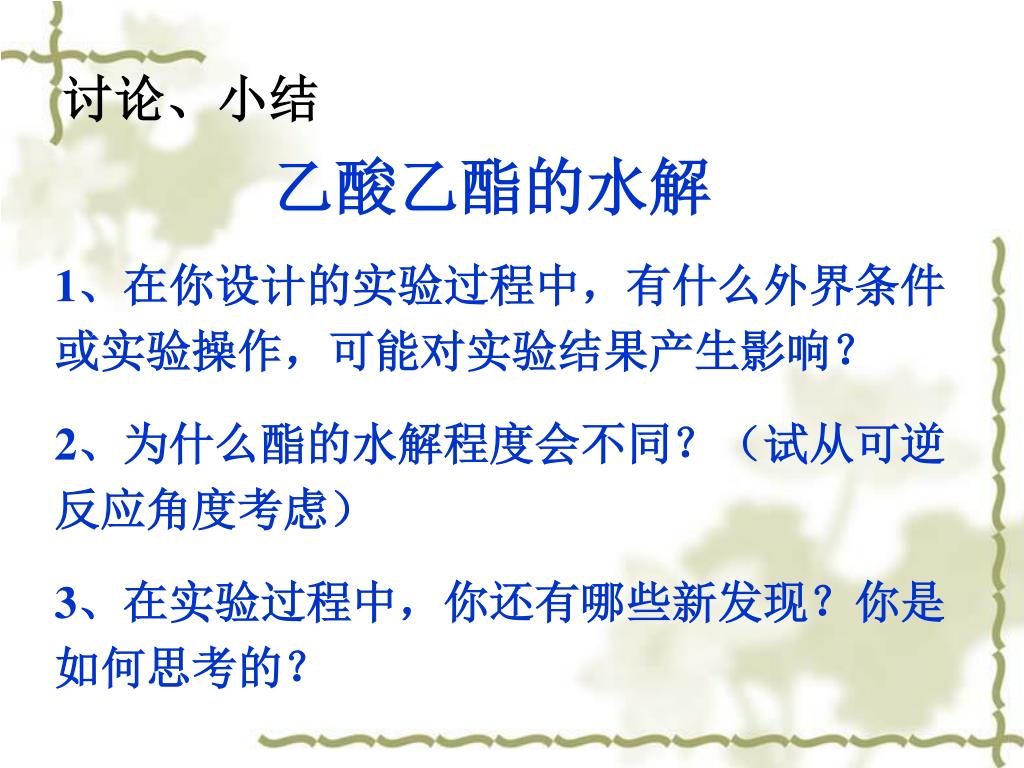 讨论、小结

乙酸乙酯的水解

1、在你设计的实验过程中，有什么外界条件或实验操作，可能对实验结果产生影响？

2、为什么酯的水解程度会不同？（试从可逆反应角度考虑）

3、在实验过程中，你还有哪些新发现？你是如何思考的？